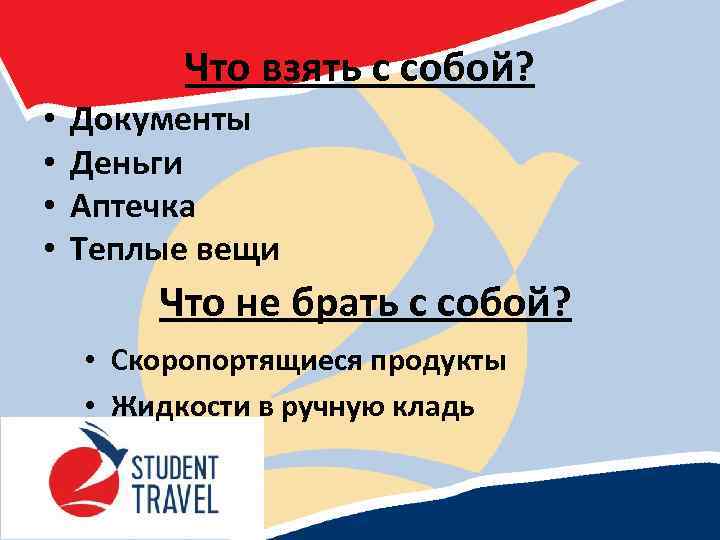 Что взять с собой?

• Документы
• Деньги
• Аптечка
• Теплые вещи

Что не брать с собой?

• Скоропортящиеся продукты
• Жидкости в ручную кладь

STUDENT TRAVEL